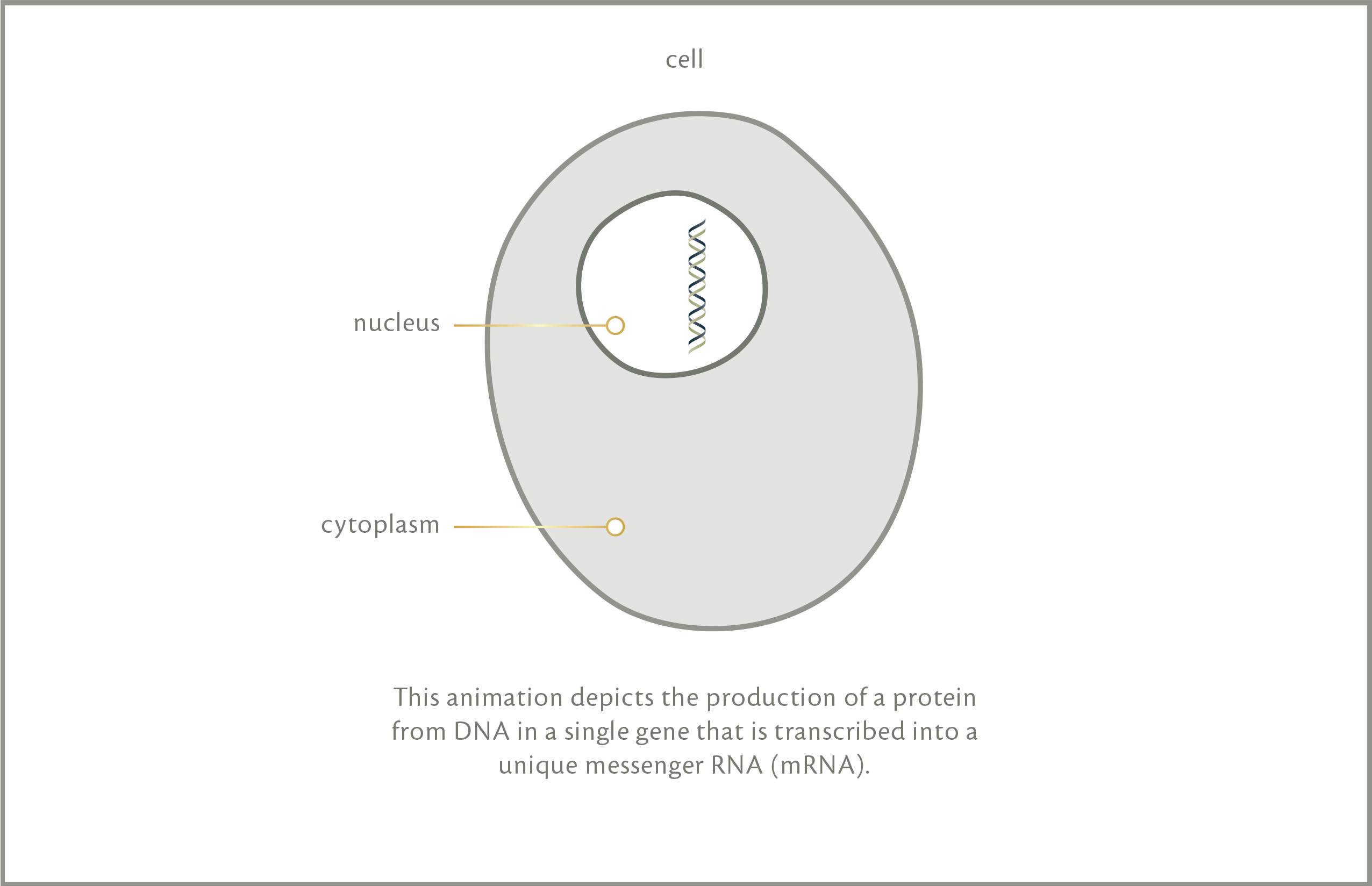 cell

nucleus

cytoplasm

This animation depicts the production of a protein from DNA in a single gene that is transcribed into a unique messenger RNA (mRNA).